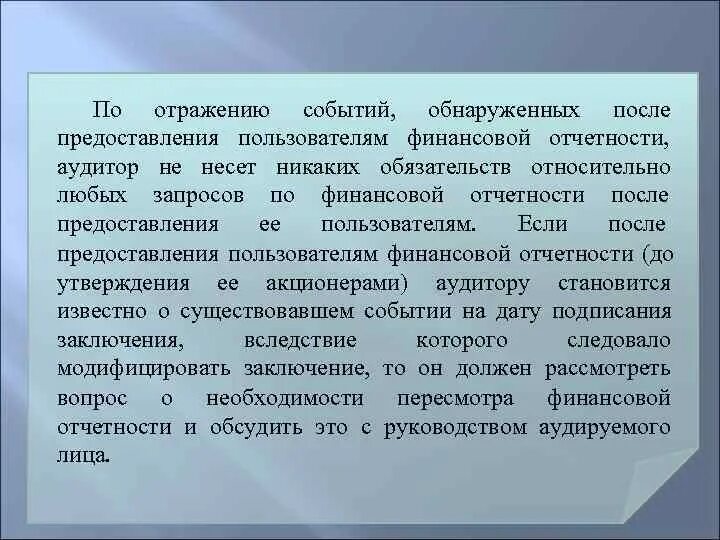 По отражению событий, обнаруженных после предоставления пользователям финансовой отчетности, аудитор не несет никаких обязательств относительно любых запросов по финансовой отчетности после предоставления ее пользователям. Если после предоставления пользователям финансовой отчетности (до утверждения ее акционерами) аудитору становится известно о существовавшем событии на дату подписания заключения, вследствие которого следовало модифицировать заключение, то он должен рассмотреть вопрос о необходимости пересмотра финансовой отчетности и обсудить это с руководством аудируемого лица.